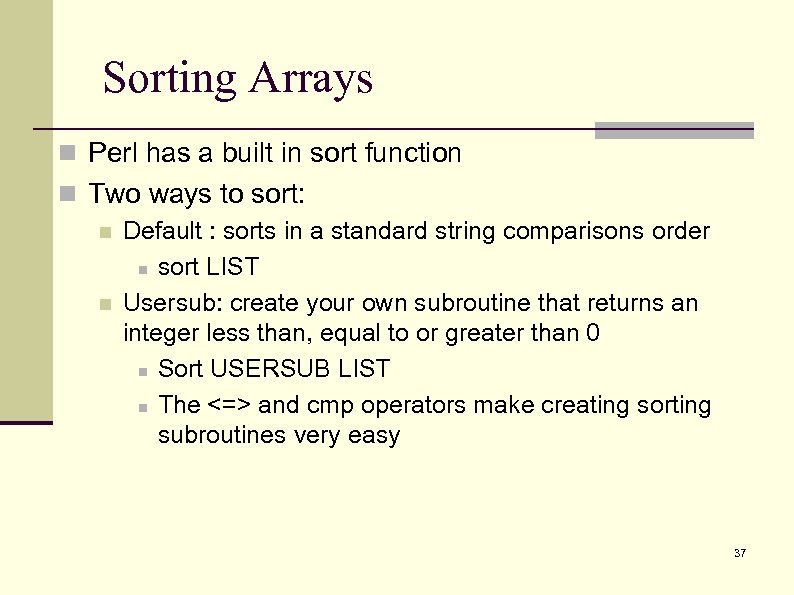 Sorting Arrays

Perl has a built in sort function

Two ways to sort:

Default : sorts in a standard string comparisons order

sort LIST

Usersub: create your own subroutine that returns an integer less than, equal to or greater than 0

Sort USERSUB LIST

The <=> and cmp operators make creating sorting subroutines very easy

37